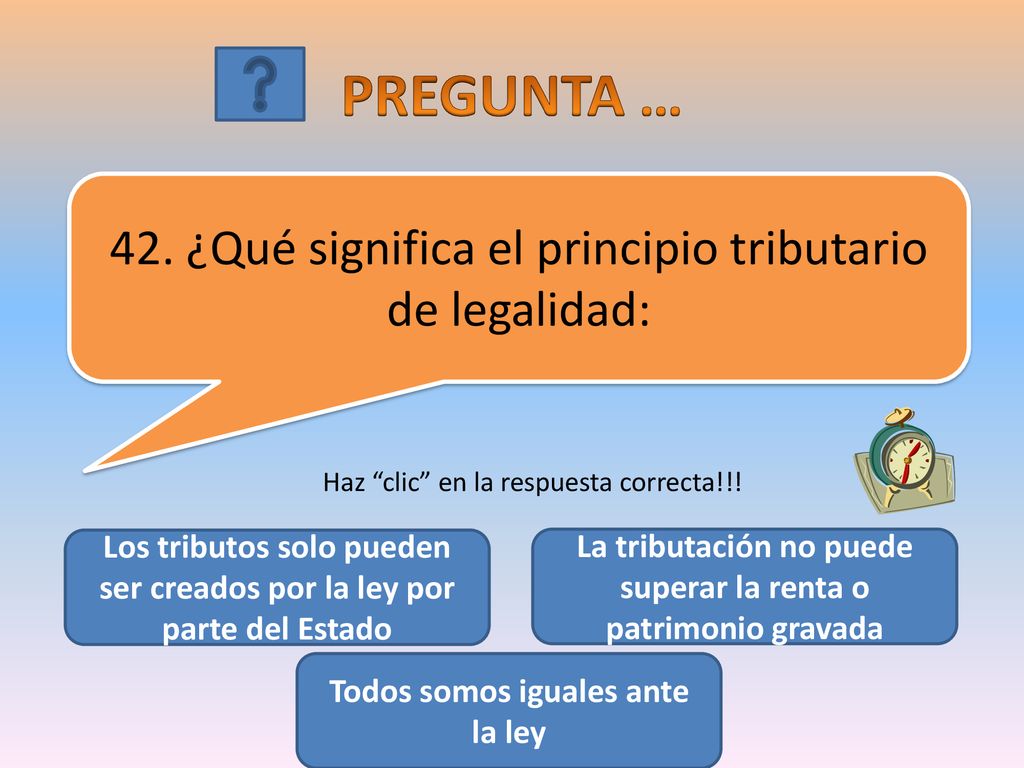 ?

PREGUNTA …

42. ¿Qué significa el principio tributario de legalidad:

Haz “clic” en la respuesta correcta!!!

Los tributos solo pueden ser creados por la ley por parte del Estado

La tributación no puede superar la renta o patrimonio gravada

Todos somos iguales ante la ley